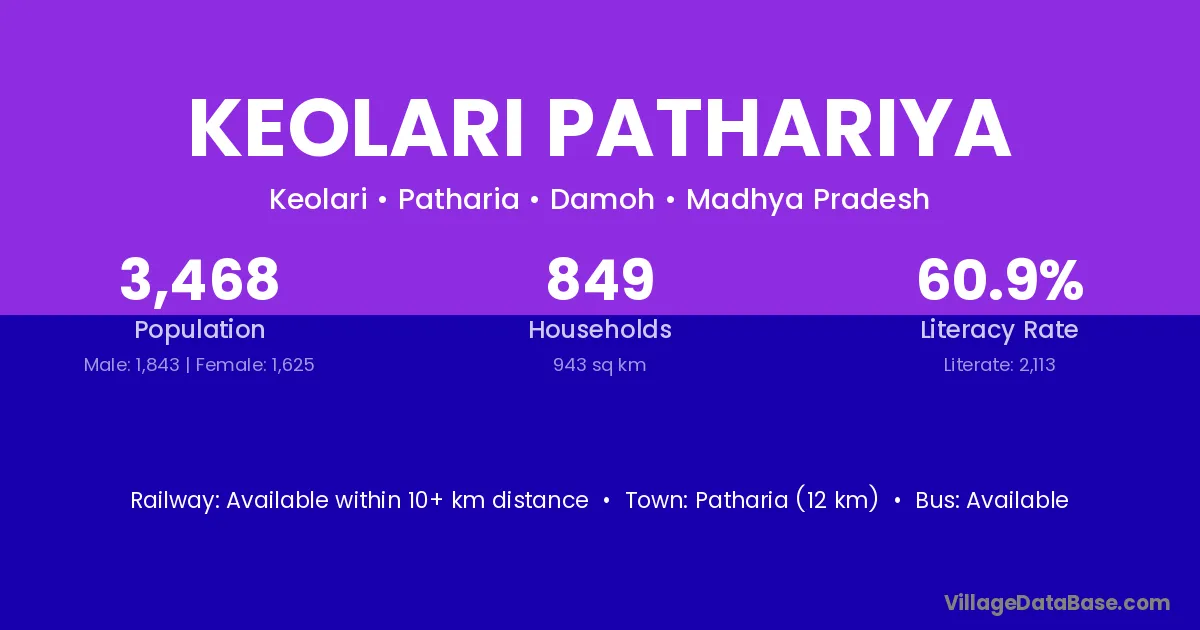 KEOLARI PATHARIYA

Keolari • Patharia • Damoh • Madhya Pradesh

3,468
Population
Male: 1,843 | Female: 1,625

849
Households
943 sq km

60.9%
Literacy Rate
Literate: 2,113

Railway: Available within 10+ km distance • Town: Patharia (12 km) • Bus: Available

VillageDataBase.com